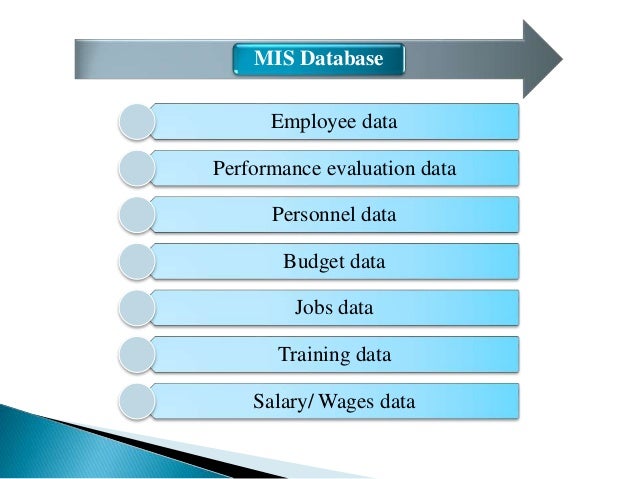 MIS Database

Employee data

Performance evaluation data

Personnel data

Budget data

Jobs data

Training data

Salary/ Wages data